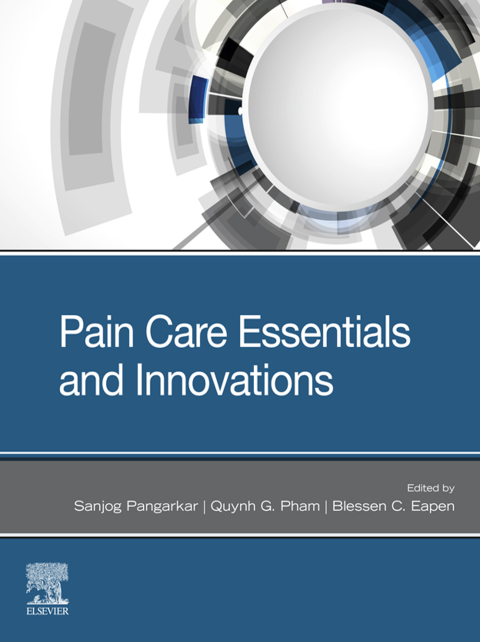 Pain Care Essentials and Innovations

Edited by
Sanjog Pangarkar | Quynh G. Pham | Blessen C. Eapen

ELSEVIER